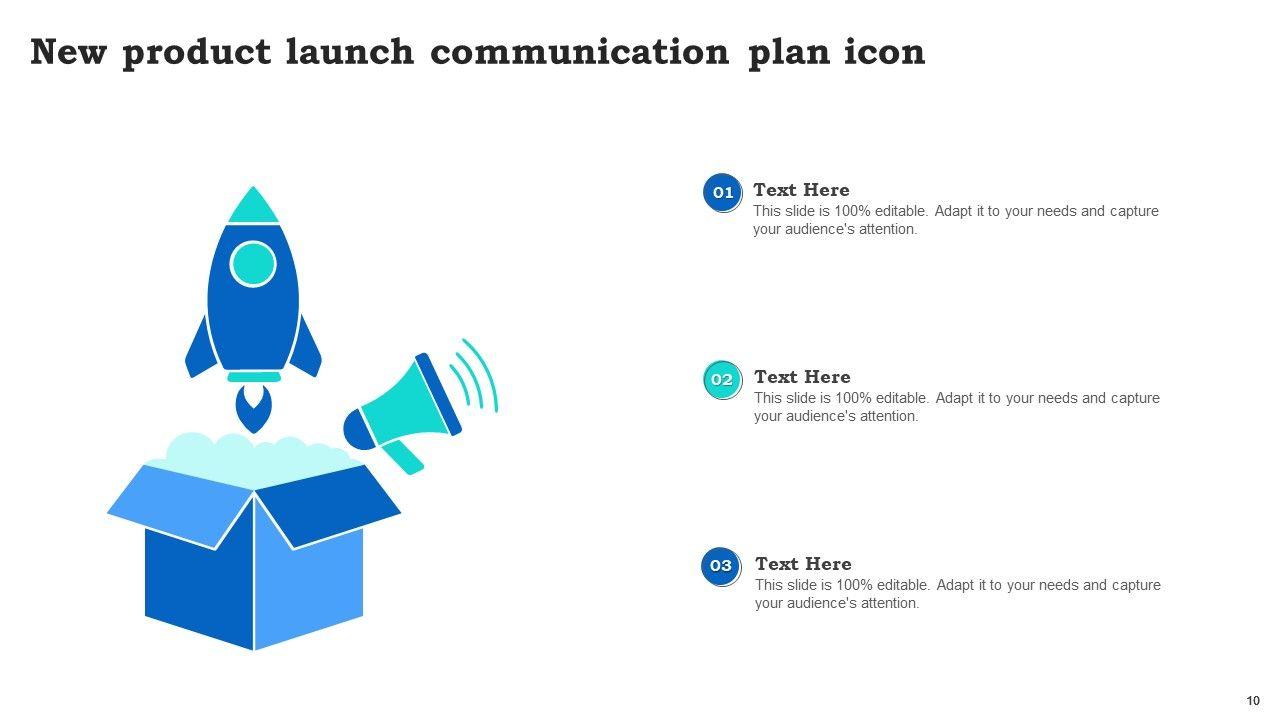 New product launch communication plan icon

01
Text Here
This slide is 100% editable. Adapt it to your needs and capture your audience's attention.

02
Text Here
This slide is 100% editable. Adapt it to your needs and capture your audience's attention.

03
Text Here
This slide is 100% editable. Adapt it to your needs and capture your audience's attention.

10